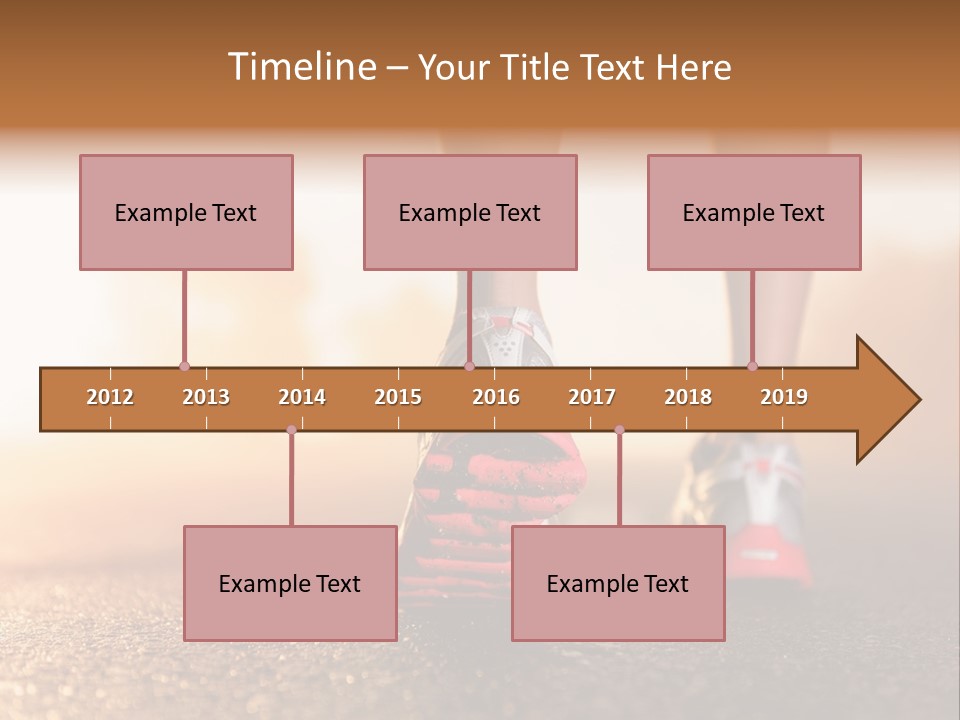 Timeline – Your Title Text Here

Example Text

Example Text

Example Text

2012 2013 2014 2015 2016 2017 2018 2019

Example Text

Example Text